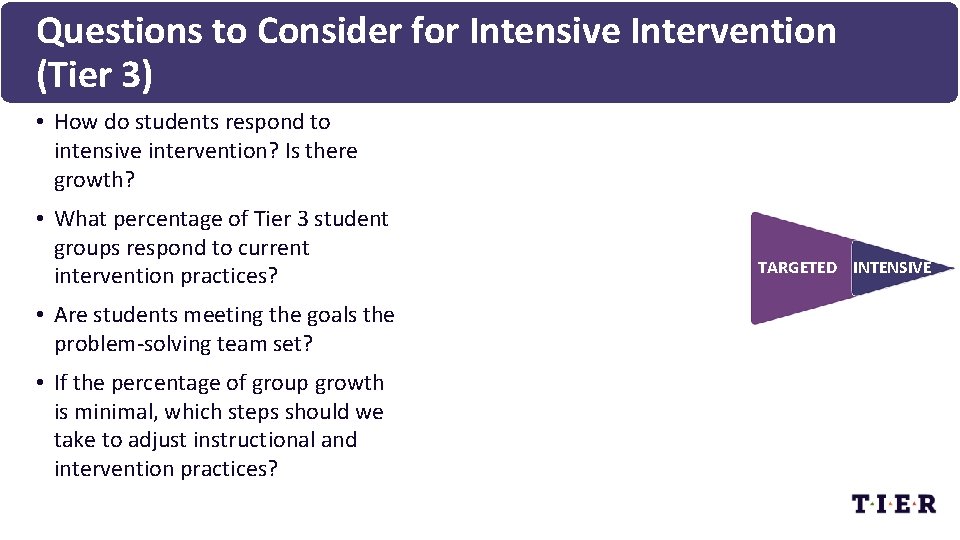 Questions to Consider for Intensive Intervention (Tier 3)

• How do students respond to intensive intervention? Is there growth?
• What percentage of Tier 3 student groups respond to current intervention practices?
• Are students meeting the goals the problem-solving team set?
• If the percentage of group growth is minimal, which steps should we take to adjust instructional and intervention practices?

TARGETED INTENSIVE

T·I·E·R